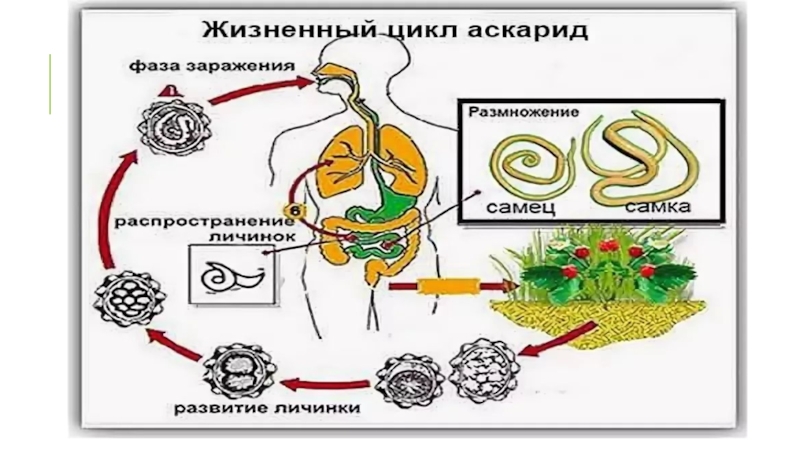 Жизненный цикл аскарид

фаза заражения

Размножение

самец

самка

6

распространение личинок

развитие личинки